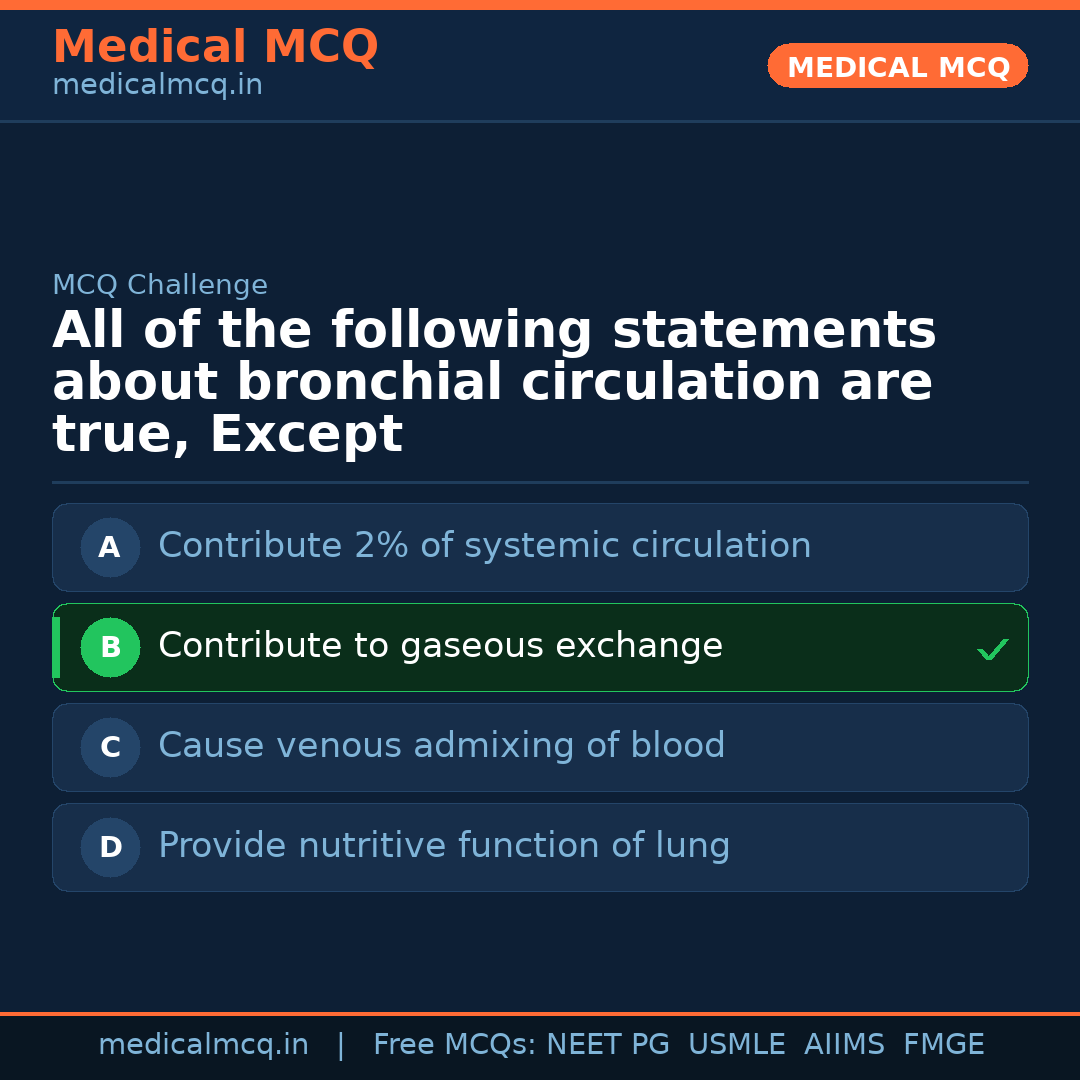 Medical MCQ
medicalmcq.in

MEDICAL MCQ

MCQ Challenge

All of the following statements about bronchial circulation are true, Except

A Contribute 2% of systemic circulation

B Contribute to gaseous exchange ✓

C Cause venous admixing of blood

D Provide nutritive function of lung

medicalmcq.in | Free MCQs: NEET PG USMLE AIIMS FMGE